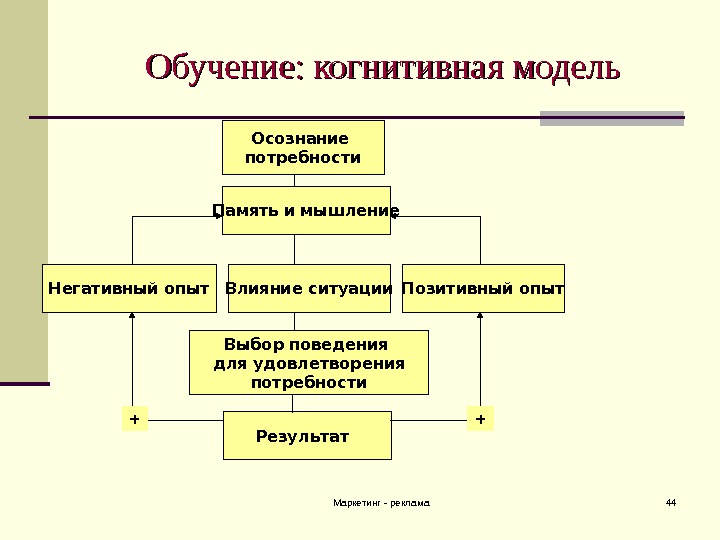 Обучение: когнитивная модель

Осознание потребности

Память и мышление

Негативный опыт

Влияние ситуации

Позитивный опыт

Выбор поведения для удовлетворения потребности

+

Результат

+

Маркетинг - реклама

44